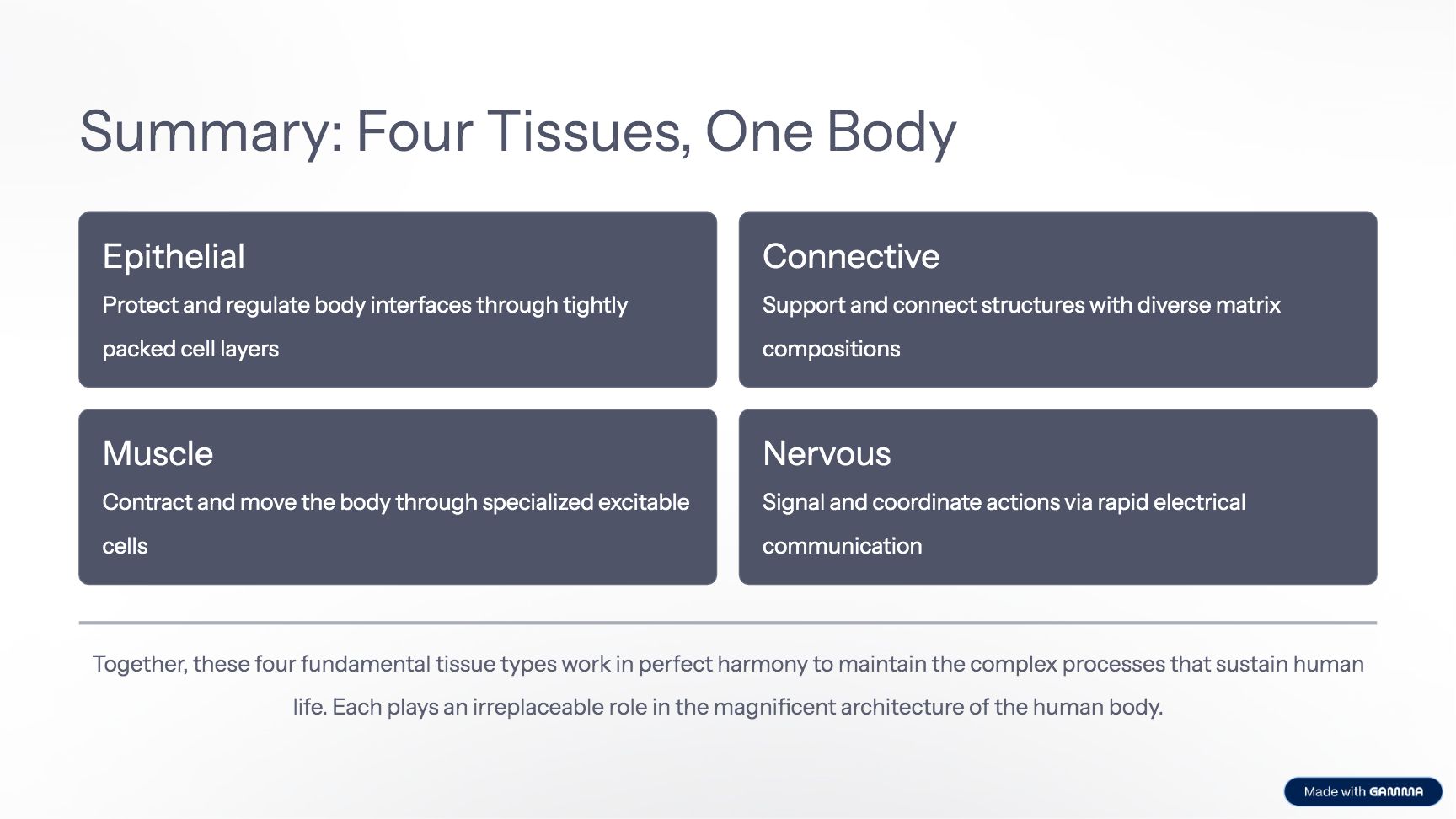 Summary: Four Tissues, One Body

Epithelial

Protect and regulate body interfaces through tightly packed cell layers

Connective

Support and connect structures with diverse matrix compositions

Muscle

Contract and move the body through specialized excitable cells

Nervous

Signal and coordinate actions via rapid electrical communication

Together, these four fundamental tissue types work in perfect harmony to maintain the complex processes that sustain human life. Each plays an irreplaceable role in the magnificent architecture of the human body.

Made with GAMMA